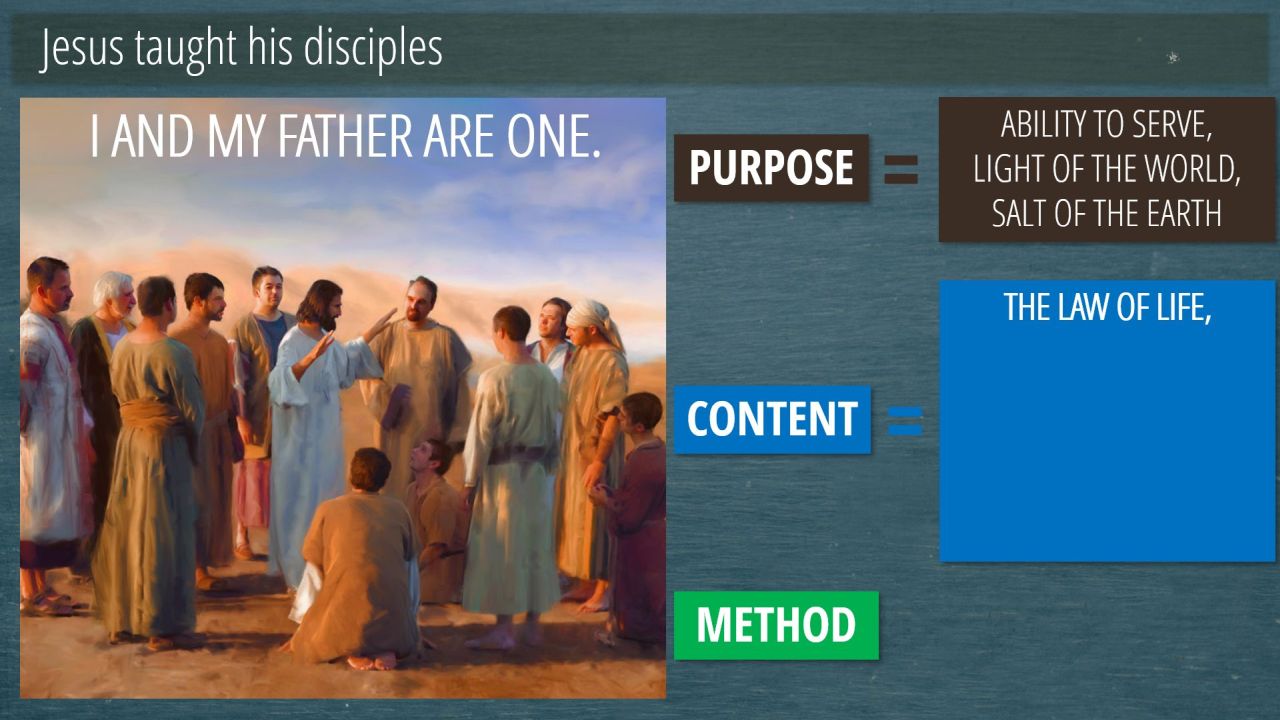 Jesus taught his disciples

I AND MY FATHER ARE ONE.

PURPOSE =

ABILITY TO SERVE, LIGHT OF THE WORLD, SALT OF THE EARTH

CONTENT =

THE LAW OF LIFE,

METHOD